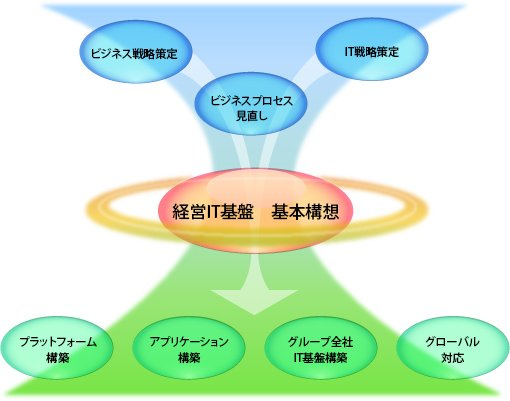 ビジネス戦略策定

IT戦略策定

ビジネスプロセス見直し

経営IT基盤　基本構想

プラットフォーム構築

アプリケーション構築

グループ全社IT基盤構築

グローバル対応